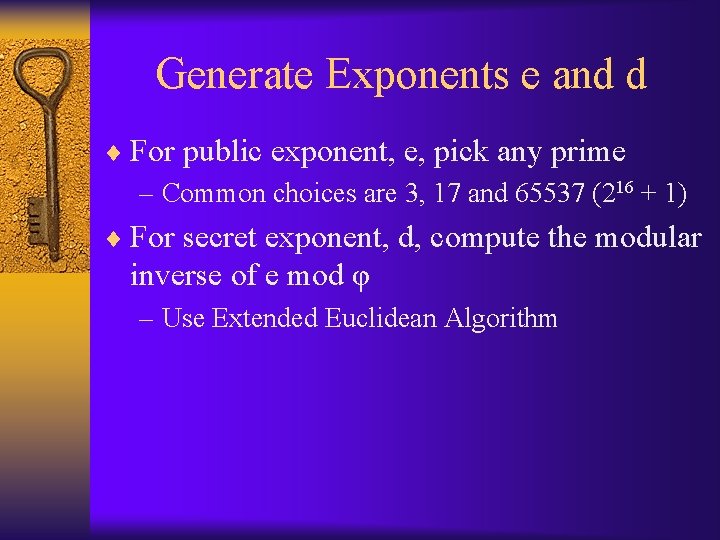 Generate Exponents e and d

♦ For public exponent, e, pick any prime

– Common choices are 3, 17 and 65537 ($2^{16} + 1$)

♦ For secret exponent, d, compute the modular inverse of e mod φ

– Use Extended Euclidean Algorithm